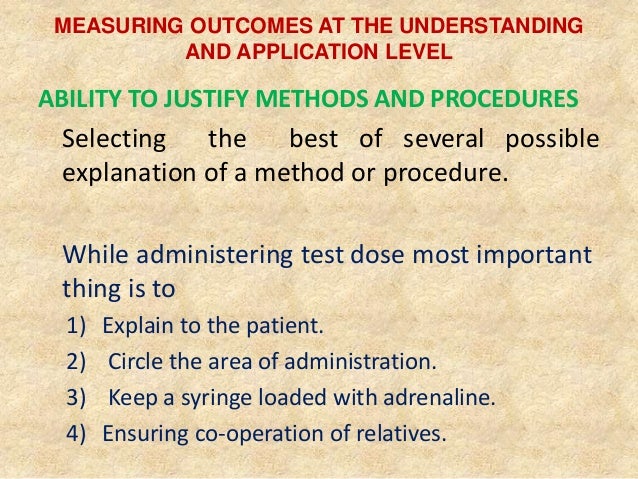 MEASURING OUTCOMES AT THE UNDERSTANDING AND APPLICATION LEVEL

ABILITY TO JUSTIFY METHODS AND PROCEDURES

Selecting the best of several possible explanation of a method or procedure.

While administering test dose most important thing is to

1) Explain to the patient.
2) Circle the area of administration.
3) Keep a syringe loaded with adrenaline.
4) Ensuring co-operation of relatives.